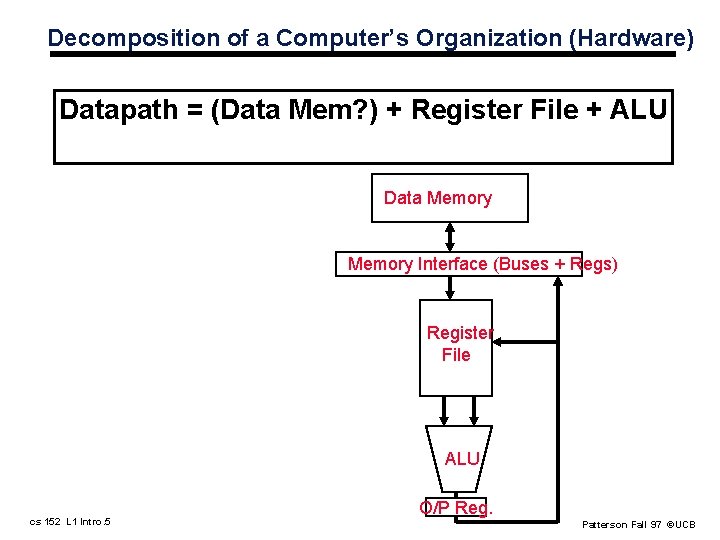 Decomposition of a Computer's Organization (Hardware)

Datapath = (Data Mem?) + Register File + ALU

Data Memory

Memory Interface (Buses + Regs)

Register File

ALU

O/P Reg.

cs 152 L1 Intro.5

Patterson Fall 97 ©UCB